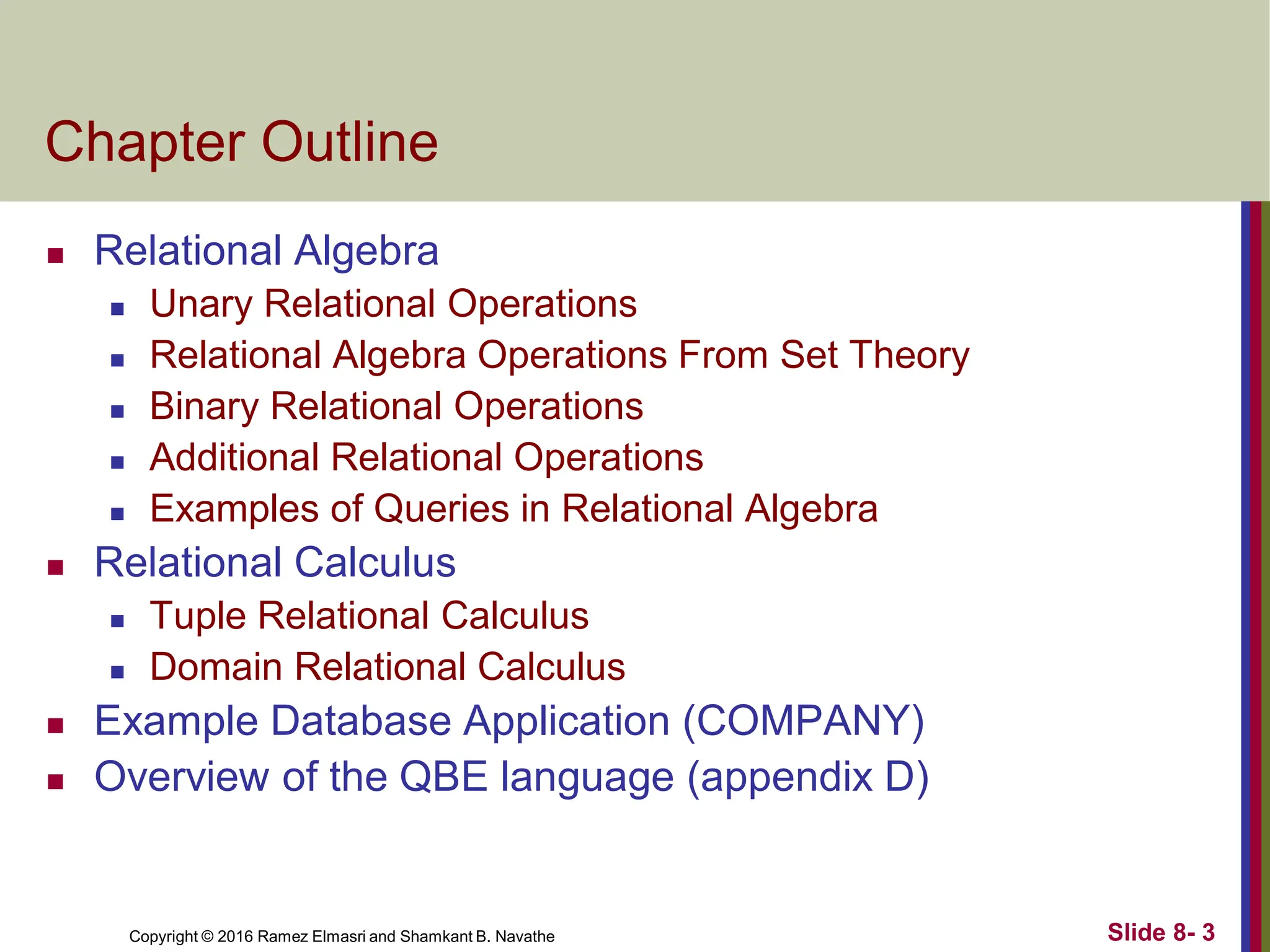 Chapter Outline

- Relational Algebra
  - Unary Relational Operations
  - Relational Algebra Operations From Set Theory
  - Binary Relational Operations
  - Additional Relational Operations
  - Examples of Queries in Relational Algebra
- Relational Calculus
  - Tuple Relational Calculus
  - Domain Relational Calculus
- Example Database Application (COMPANY)
- Overview of the QBE language (appendix D)

Copyright © 2016 Ramez Elmasri and Shamkant B. Navathe

Slide 8- 3